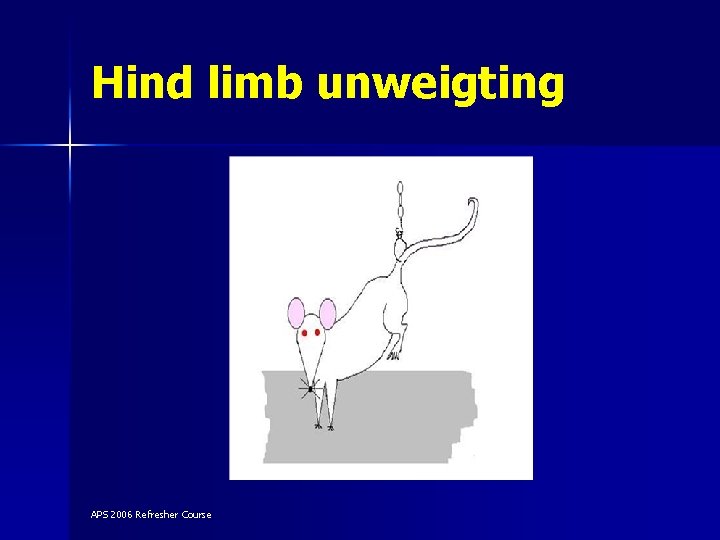 Hind limb unweigting

APS 2006 Refresher Course